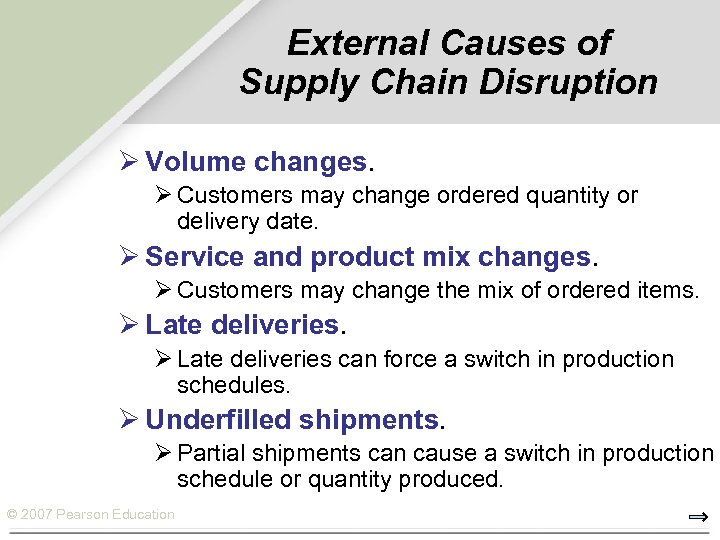 External Causes of Supply Chain Disruption

➢ Volume changes.
➢ Customers may change ordered quantity or delivery date.
➢ Service and product mix changes.
➢ Customers may change the mix of ordered items.
➢ Late deliveries.
➢ Late deliveries can force a switch in production schedules.
➢ Underfilled shipments.
➢ Partial shipments can cause a switch in production schedule or quantity produced.

© 2007 Pearson Education

⇒